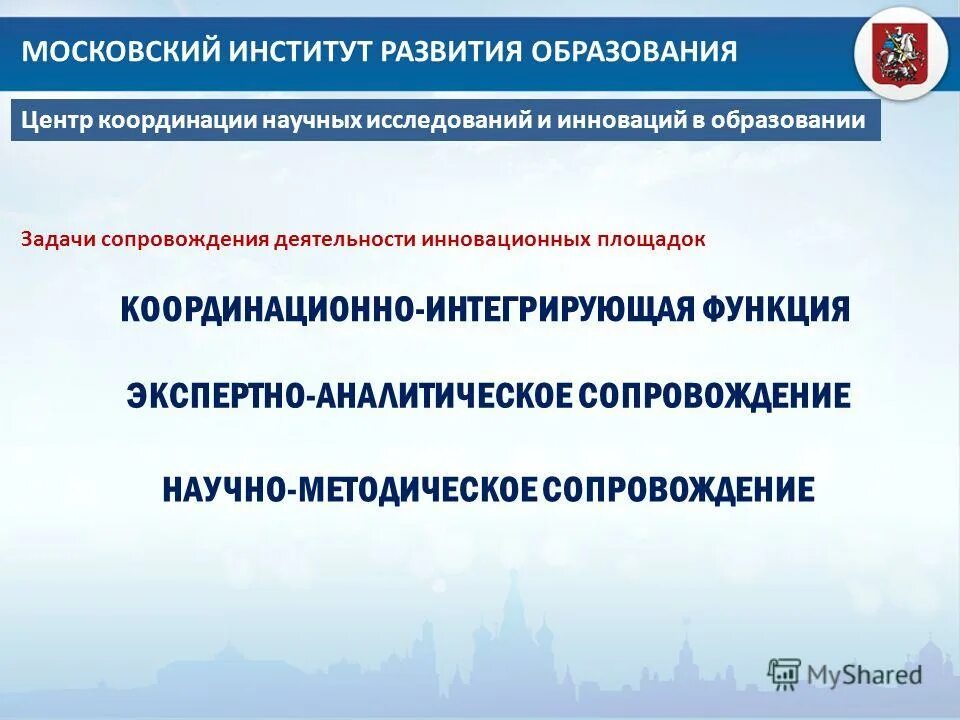 МОСКОВСКИЙ ИНСТИТУТ РАЗВИТИЯ ОБРАЗОВАНИЯ

Центр координации научных исследований и инноваций в образовании

Задачи сопровождения деятельности инновационных площадок

КООРДИНАЦИОННО-ИНТЕГРИРУЮЩАЯ ФУНКЦИЯ

ЭКСПЕРТНО-АНАЛИТИЧЕСКОЕ СОПРОВОЖДЕНИЕ

НАУЧНО-МЕТОДИЧЕСКОЕ СОПРОВОЖДЕНИЕ

MyShared